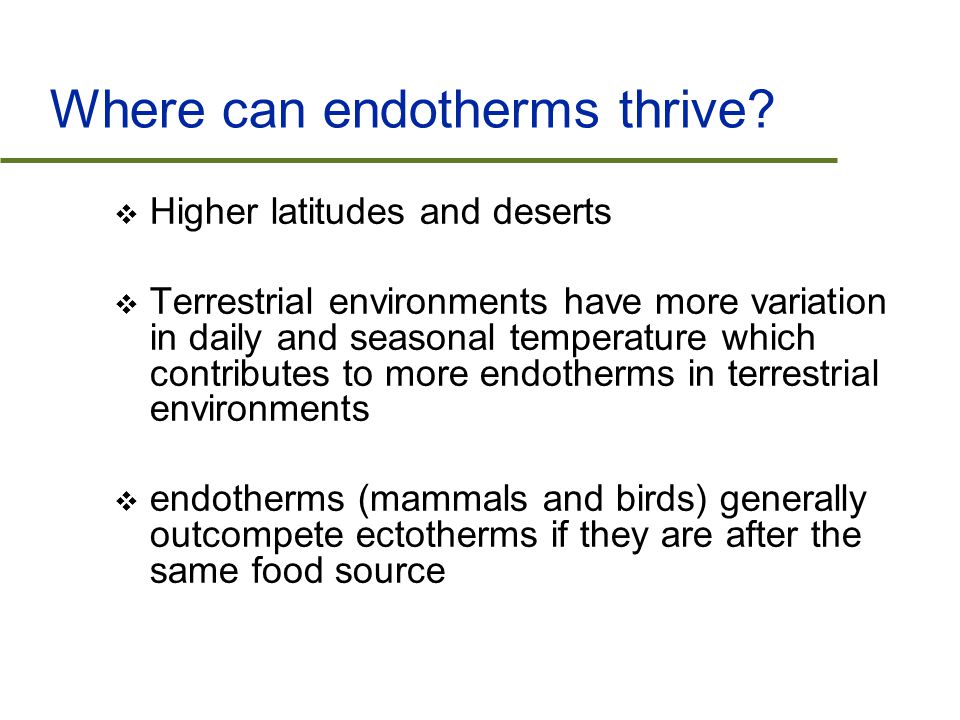 Where can endotherms thrive?

❖ Higher latitudes and deserts

❖ Terrestrial environments have more variation in daily and seasonal temperature which contributes to more endotherms in terrestrial environments

❖ endotherms (mammals and birds) generally outcompete ectotherms if they are after the same food source